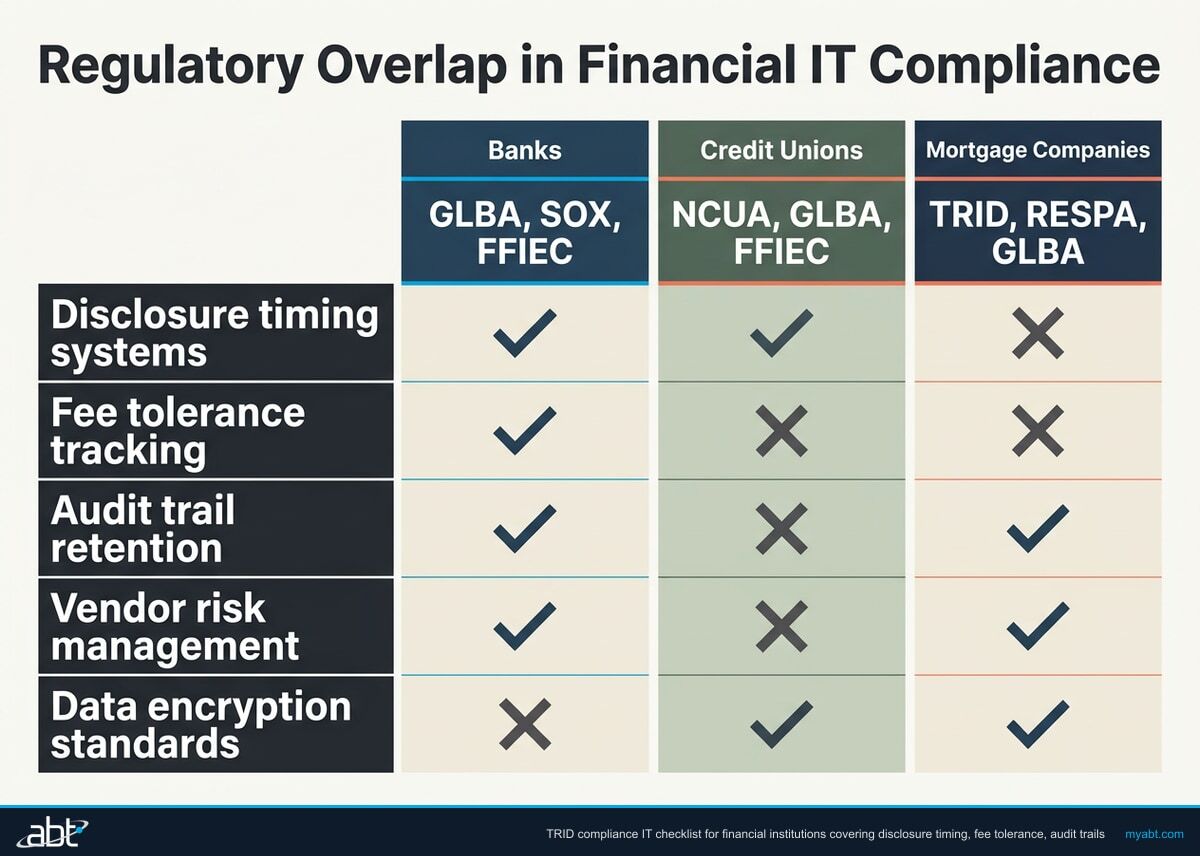 Regulatory Overlap in Financial IT Compliance

| | Banks | Credit Unions | Mortgage Companies |
|---|---|---|---|
| | GLBA, SOX, FFIEC | NCUA, GLBA, FFIEC | TRID, RESPA, GLBA |
| Disclosure timing systems | ✓ | ✓ | ✗ |
| Fee tolerance tracking | ✓ | ✗ | ✗ |
| Audit trail retention | ✓ | ✗ | ✓ |
| Vendor risk management | ✓ | ✗ | ✓ |
| Data encryption standards | ✗ | ✓ | ✓ |

abt

TRID compliance IT checklist for financial institutions covering disclosure timing, fee tolerance, audit trails

myabt.com